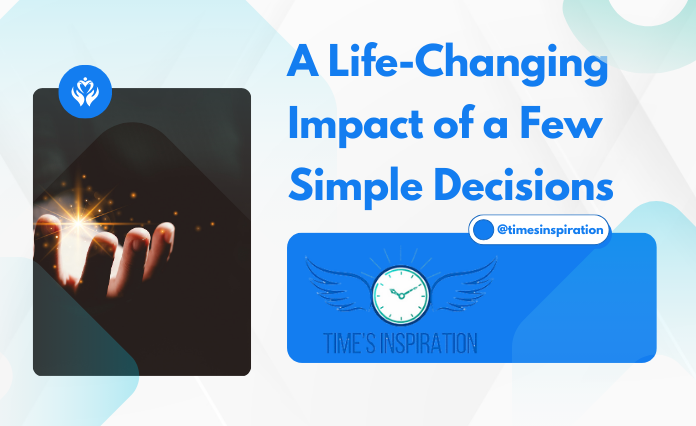 A Life-Changing Impact of a Few Simple Decisions

@timesinspiration

TIME'S INSPIRATION